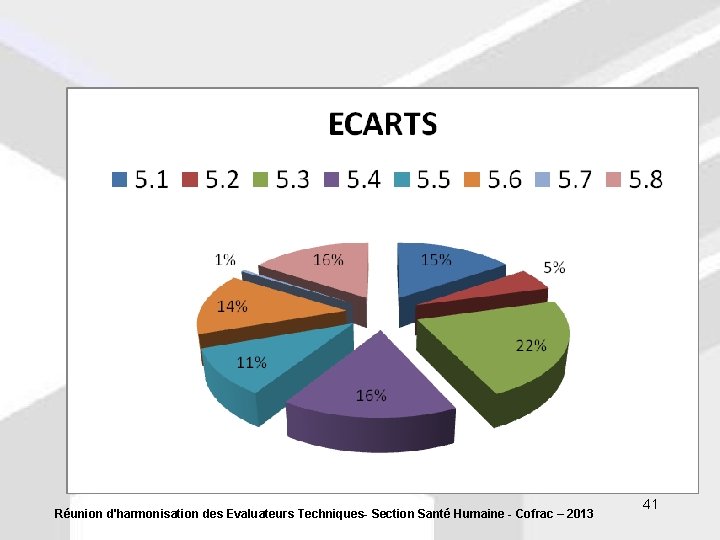 ECARTS

5.1 5.2 5.3 5.4 5.5 5.6 5.7 5.8

15%
5%
22%
16%
11%
14%
1%
16%

41

Réunion d'harmonisation des Evaluateurs Techniques- Section Santé Humaine - Cofrac – 2013